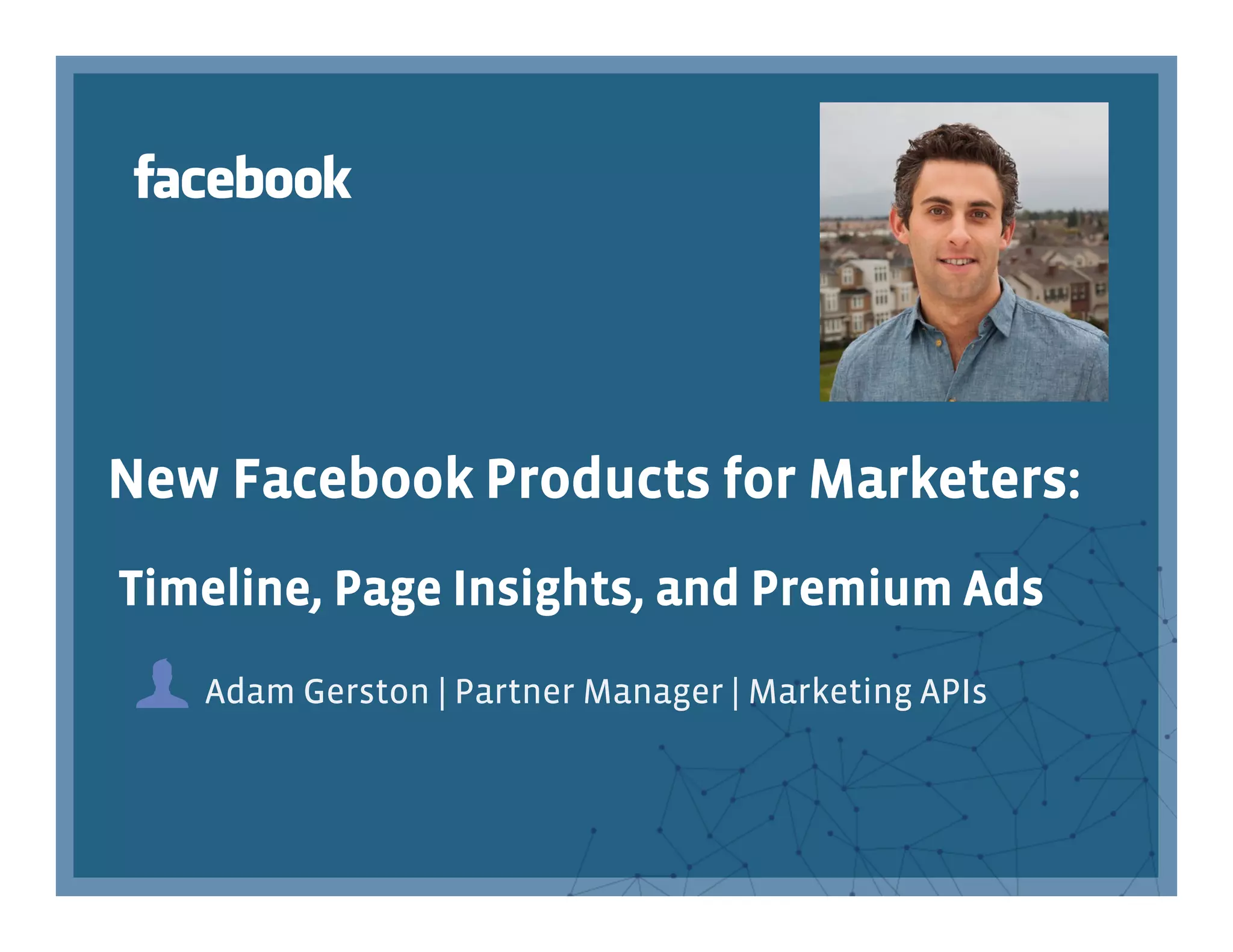 facebook

New Facebook Products for Marketers:

Timeline, Page Insights, and Premium Ads

Adam Gerston | Partner Manager | Marketing APIs